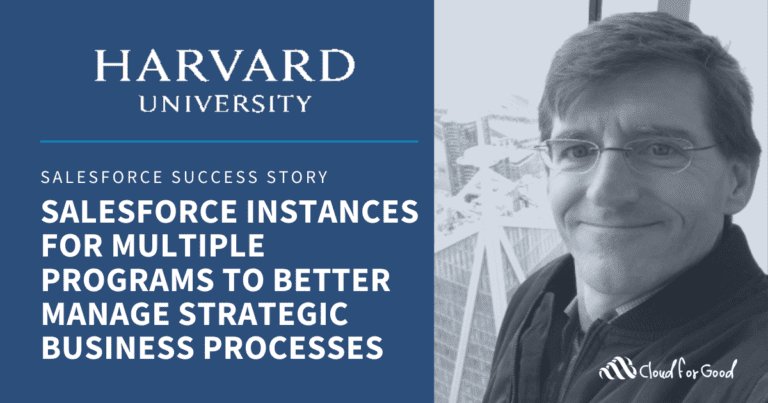 HARVARD
UNIVERSITY

SALESFORCE SUCCESS STORY

SALESFORCE INSTANCES FOR MULTIPLE PROGRAMS TO BETTER MANAGE STRATEGIC BUSINESS PROCESSES

Cloud for Good